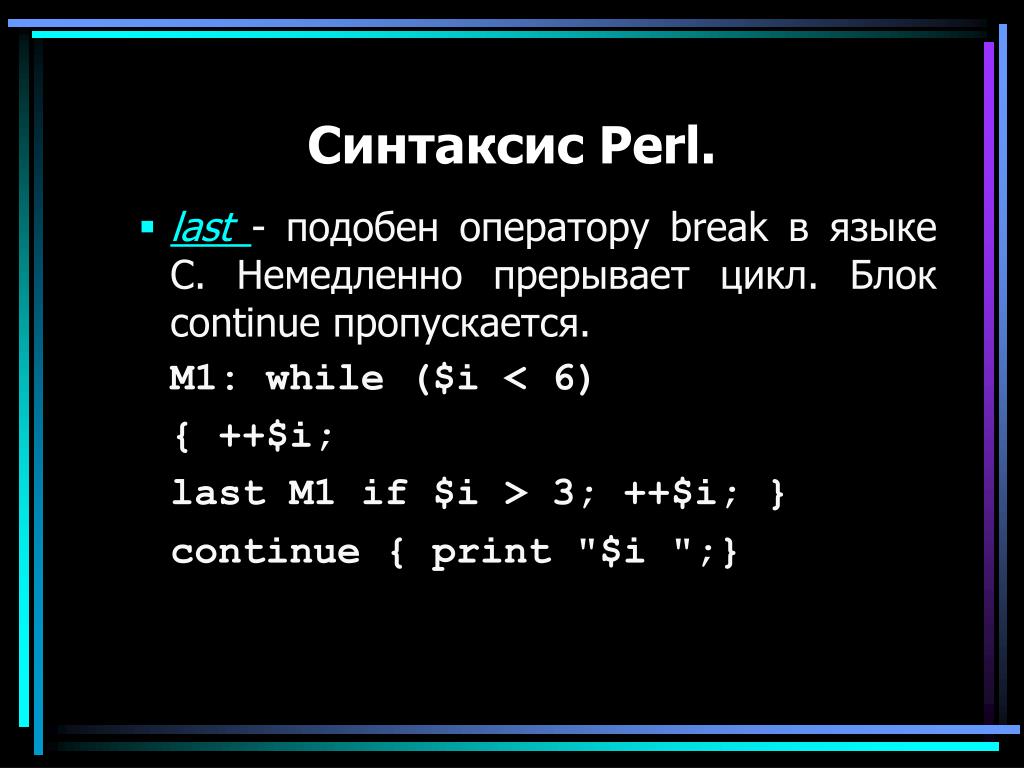 Синтаксис Perl.

▪ last - подобен оператору break в языке С. Немедленно прерывает цикл. Блок continue пропускается.

M1: while ($i < 6)

{ ++$i;

last M1 if $i > 3; ++$i; }

continue { print "$i ";}